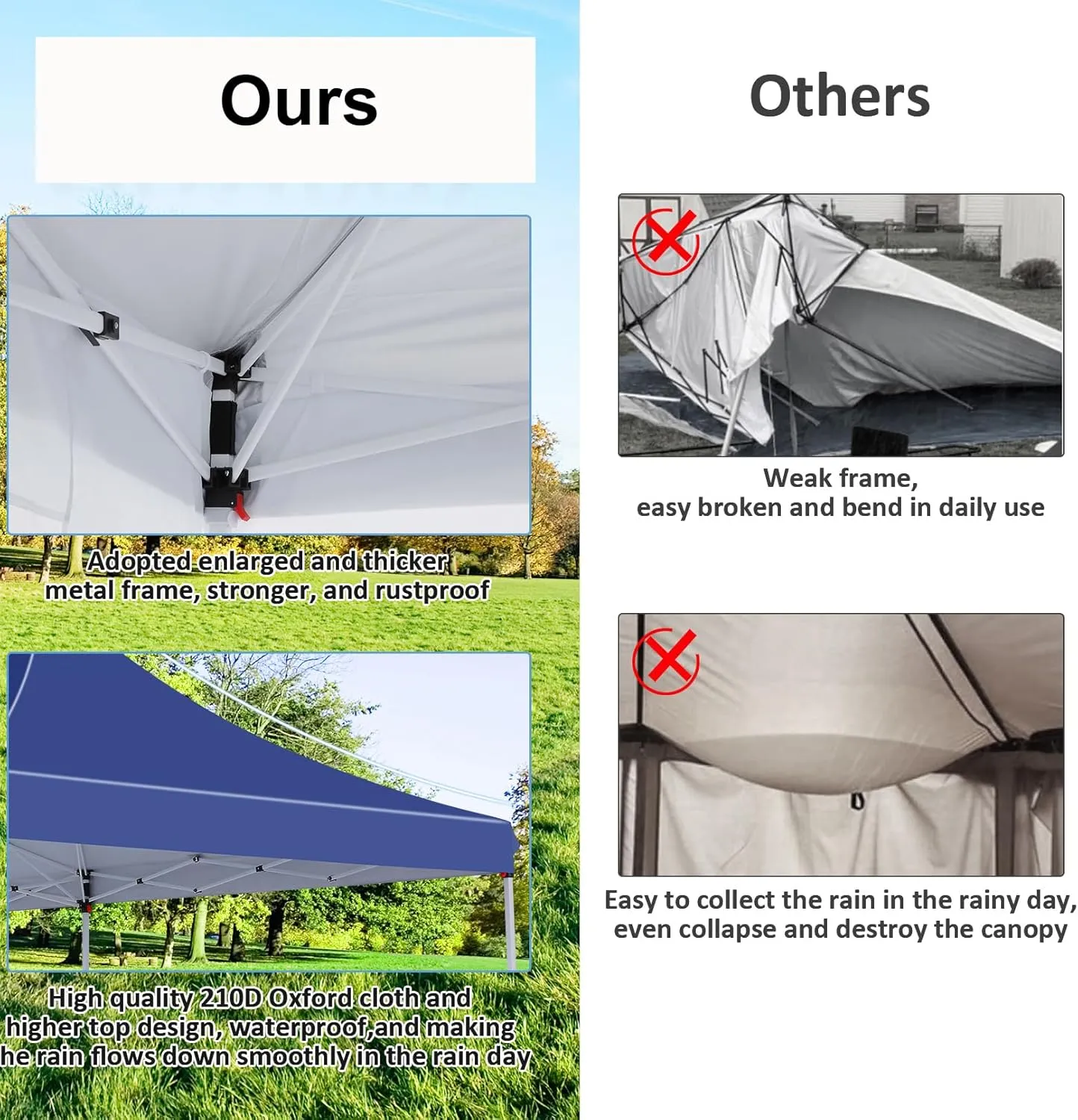 Ours

Adopted enlarged and thicker metal frame, stronger, and rustproof

High quality 210D Oxford cloth and higher top design, waterproof,and making he rain flows down smoothly in the rain day

Others

Weak frame, easy broken and bend in daily use

Easy to collect the rain in the rainy day, even collapse and destroy the canopy